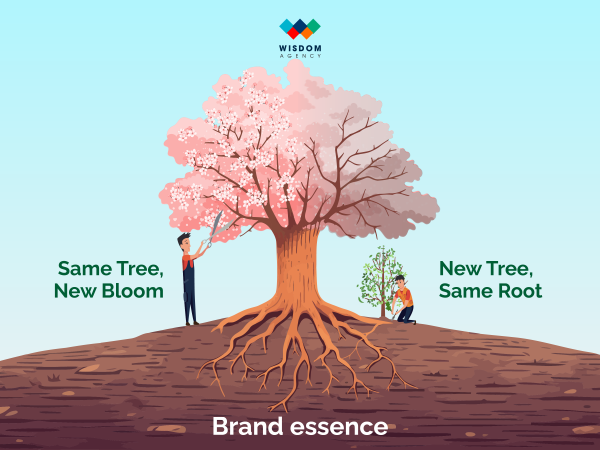 WISDOM
AGENCY

Same Tree,
New Bloom

New Tree,
Same Root

Brand essence